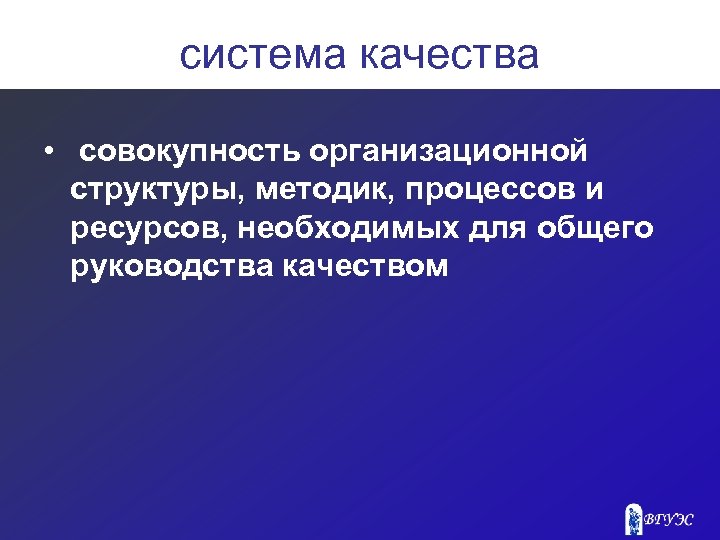 система качества

• совокупность организационной структуры, методик, процессов и ресурсов, необходимых для общего руководства качеством

ВГУЭС